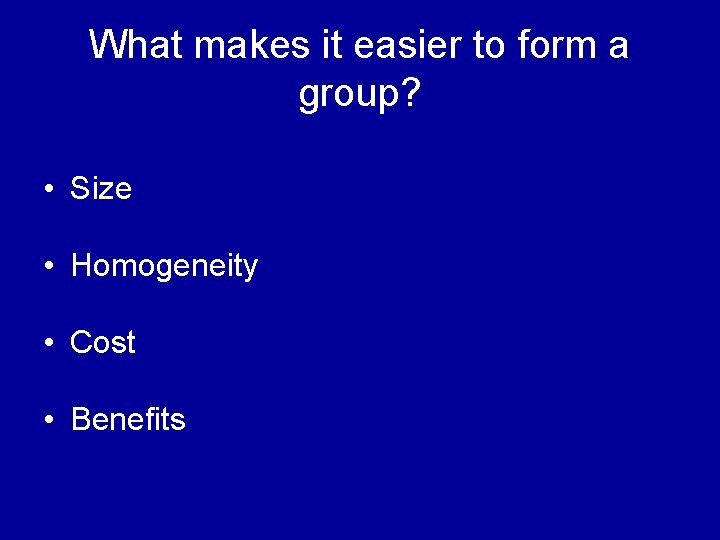 What makes it easier to form a group?

• Size

• Homogeneity

• Cost

• Benefits